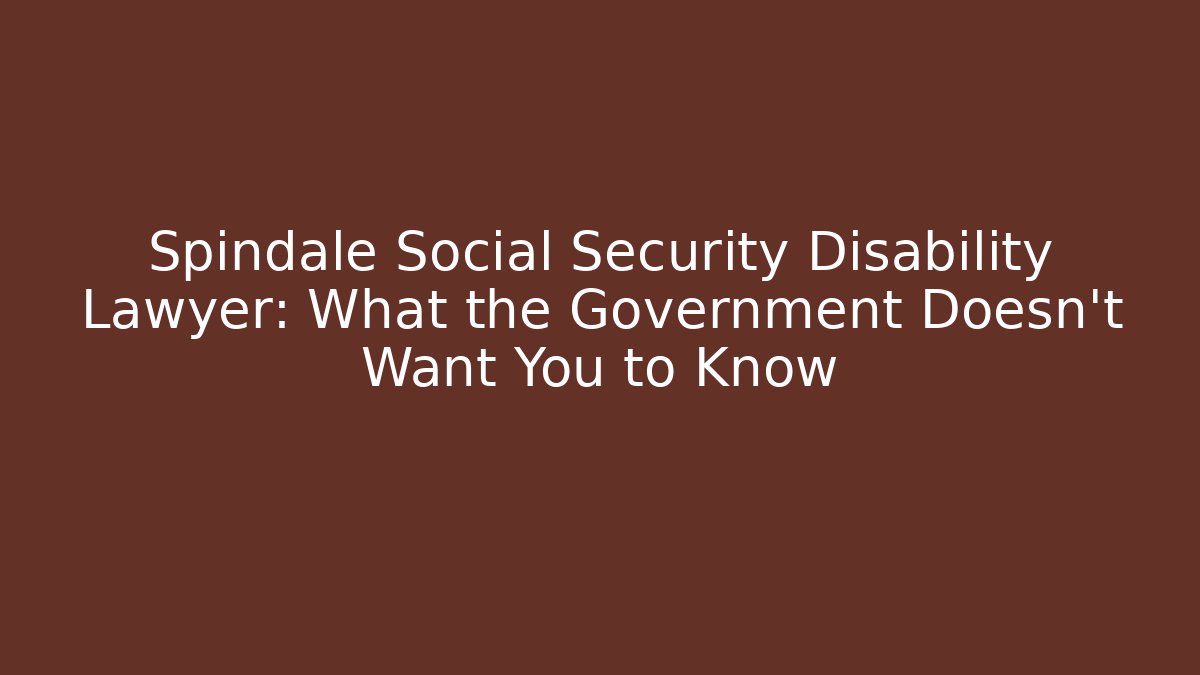 Spindale Social Security Disability Lawyer: What the Government Doesn't Want You to Know